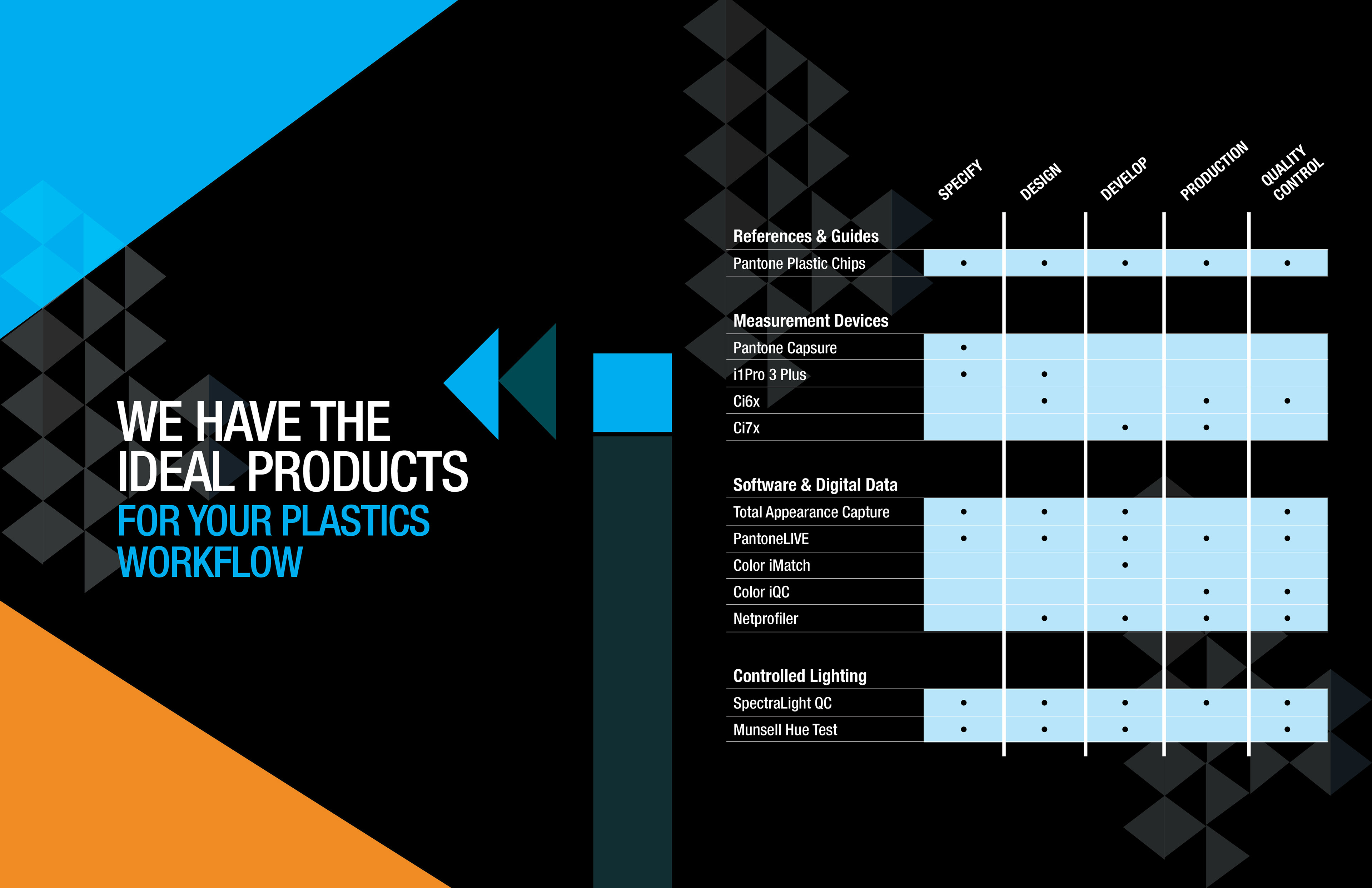 WE HAVE THE IDEAL PRODUCTS FOR YOUR PLASTICS WORKFLOW

| | SPECIFY | DESIGN | DEVELOP | PRODUCTION | QUALITY CONTROL |
|---|---|---|---|---|---|
| **References & Guides** | | | | | |
| Pantone Plastic Chips | • | • | • | • | • |
| **Measurement Devices** | | | | | |
| Pantone Capsure | • | | | | |
| i1Pro 3 Plus | • | • | | | |
| Ci6x | | • | | • | • |
| Ci7x | | | • | • | |
| **Software & Digital Data** | | | | | |
| Total Appearance Capture | • | • | • | | • |
| PantoneLIVE | • | • | • | • | • |
| Color iMatch | | | • | | |
| Color iQC | | | | • | • |
| Netprofiler | | • | • | • | • |
| **Controlled Lighting** | | | | | |
| SpectraLight QC | • | • | • | • | • |
| Munsell Hue Test | • | • | • | | • |